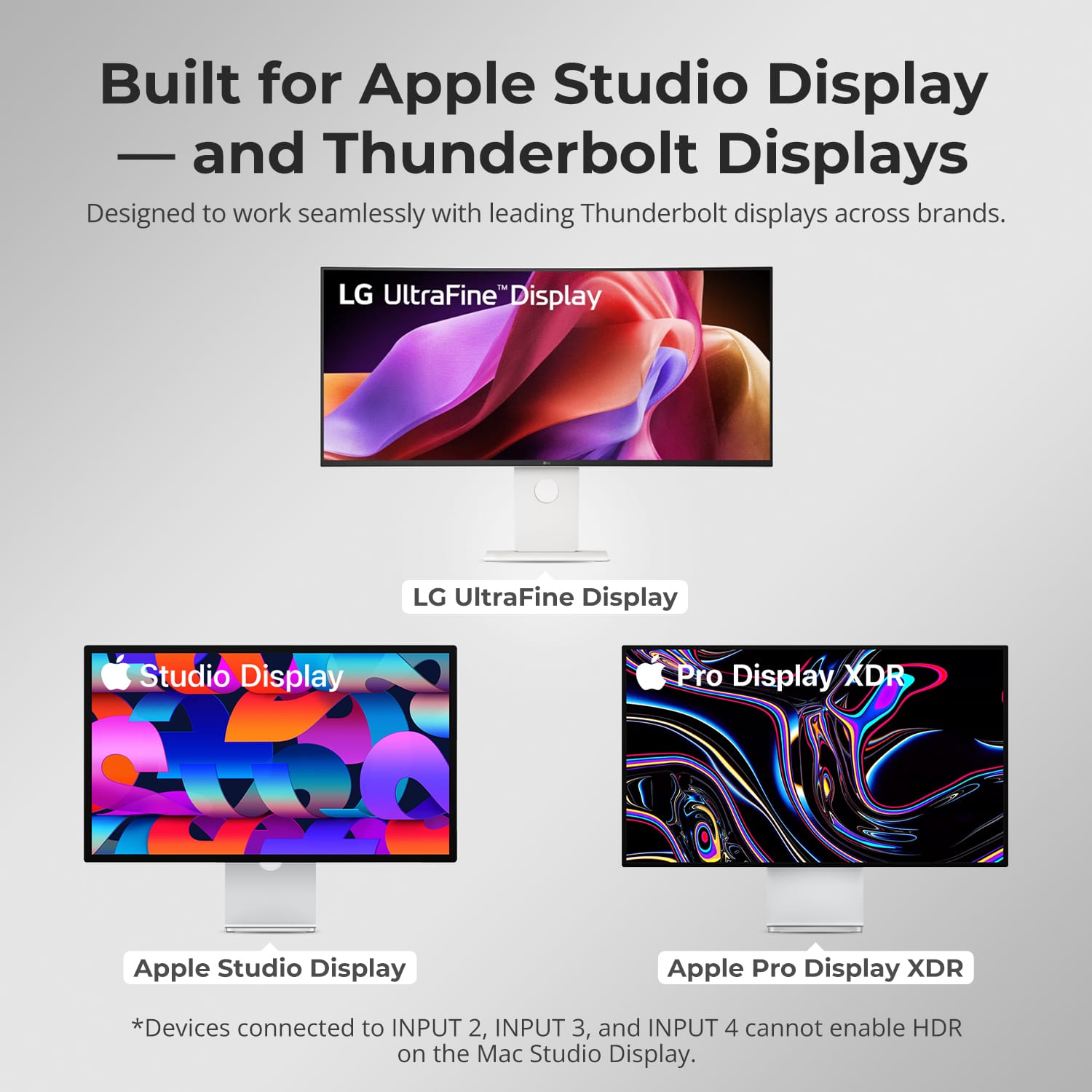 Built for Apple Studio Display — and Thunderbolt Displays

Designed to work seamlessly with leading Thunderbolt displays across brands.

LG UltraFine™ Display

LG UltraFine Display

Studio Display

Apple Studio Display

Pro Display XDR

Apple Pro Display XDR

*Devices connected to INPUT 2, INPUT 3, and INPUT 4 cannot enable HDR on the Mac Studio Display.